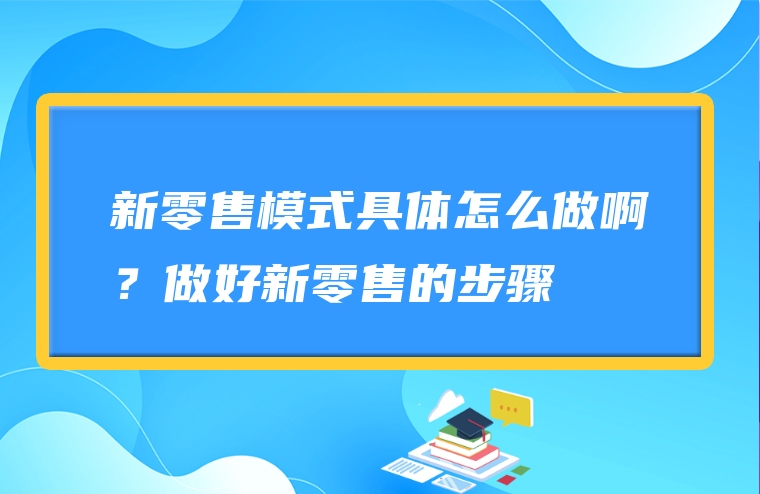 新零售模式具体怎么做啊？做好新零售的步骤